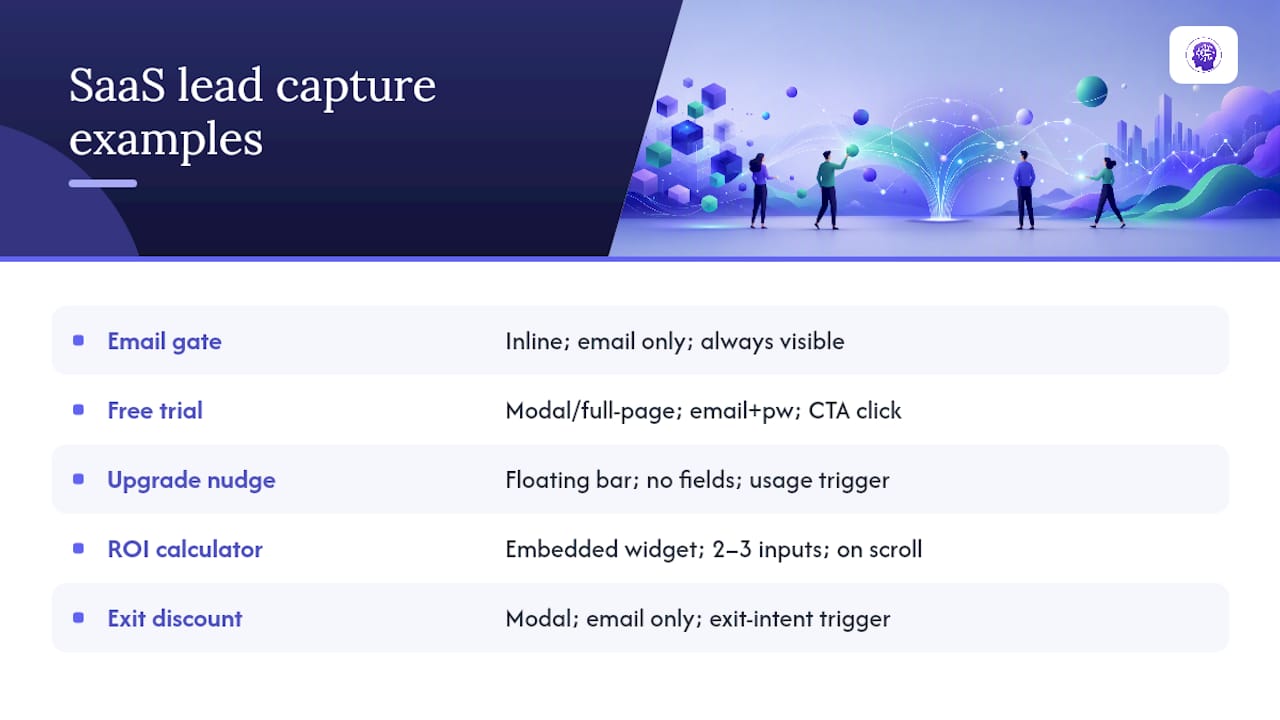 SaaS lead capture examples

| | |
|---|---|
| Email gate | Inline; email only; always visible |
| Free trial | Modal/full-page; email+pw; CTA click |
| Upgrade nudge | Floating bar; no fields; usage trigger |
| ROI calculator | Embedded widget; 2–3 inputs; on scroll |
| Exit discount | Modal; email only; exit-intent trigger |